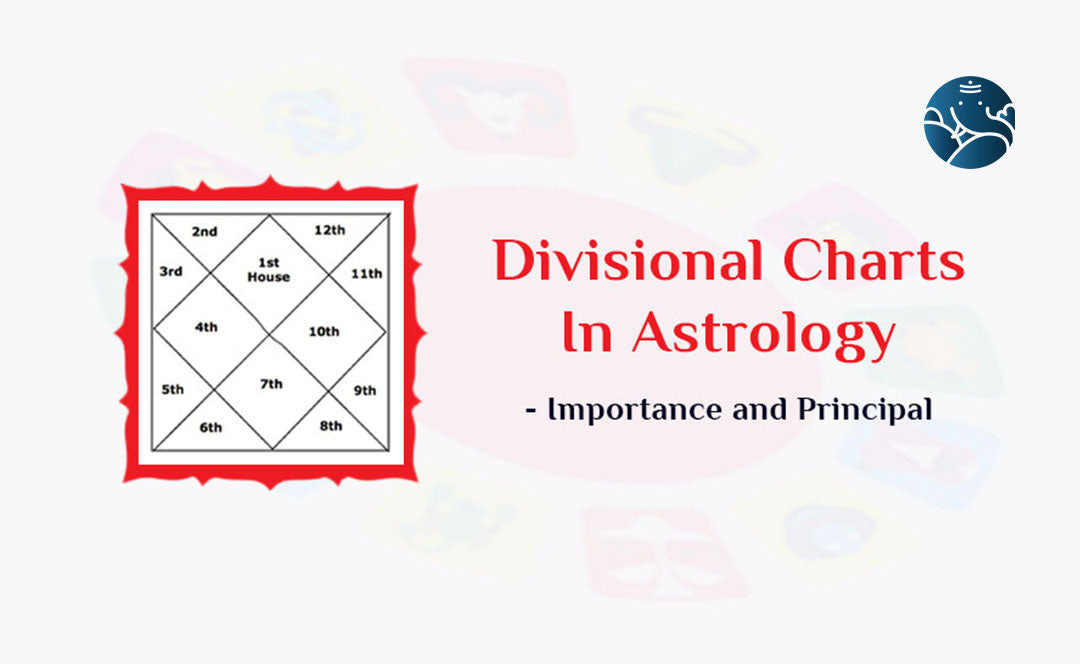 2nd
12th
3rd
1st House
11th
4th
10th
5th
7th
9th
6th
8th

Divisional Charts In Astrology

- Importance and Principal